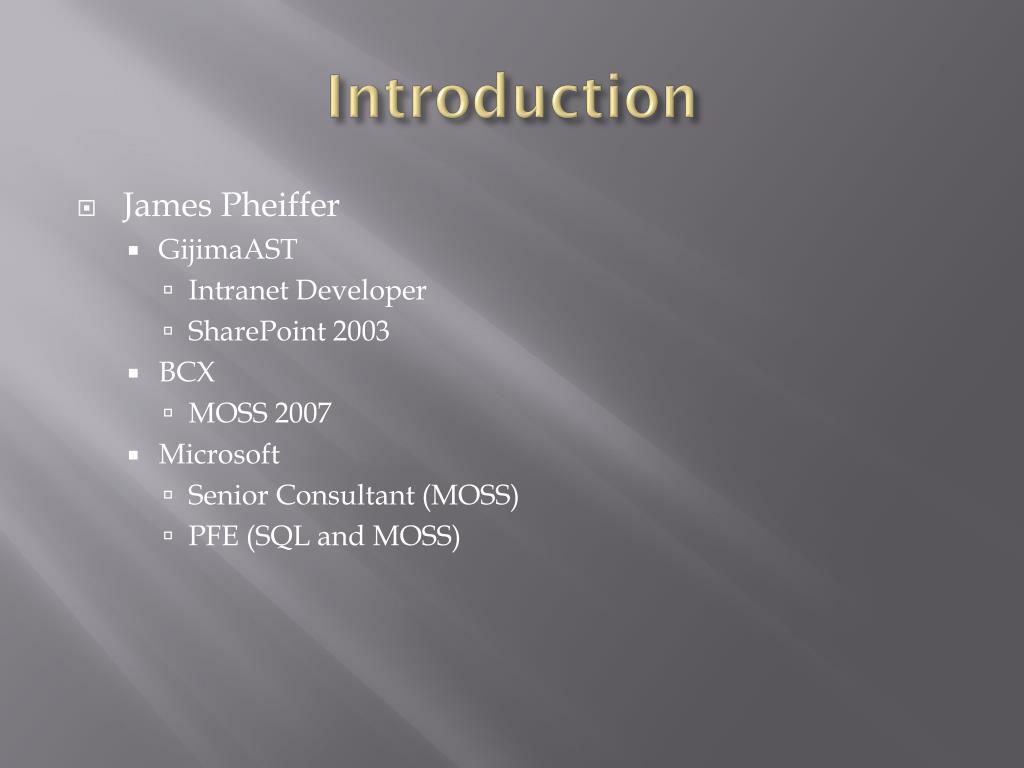 Introduction

James Pheiffer
GijimaAST
Intranet Developer
SharePoint 2003
BCX
MOSS 2007
Microsoft
Senior Consultant (MOSS)
PFE (SQL and MOSS)